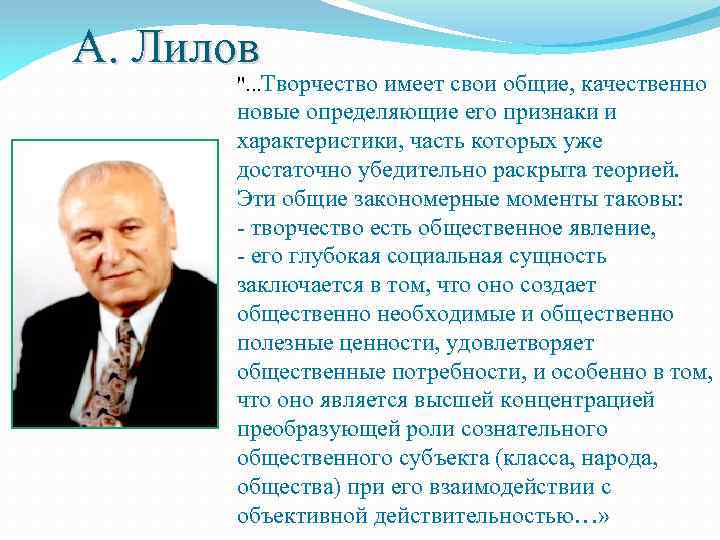 А. Лилов

"...Творчество имеет свои общие, качественно новые определяющие его признаки и характеристики, часть которых уже достаточно убедительно раскрыта теорией. Эти общие закономерные моменты таковы:
- творчество есть общественное явление,
- его глубокая социальная сущность заключается в том, что оно создает общественно необходимые и общественно полезные ценности, удовлетворяет общественные потребности, и особенно в том, что оно является высшей концентрацией преобразующей роли сознательного общественного субъекта (класса, народа, общества) при его взаимодействии с объективной действительностью…»